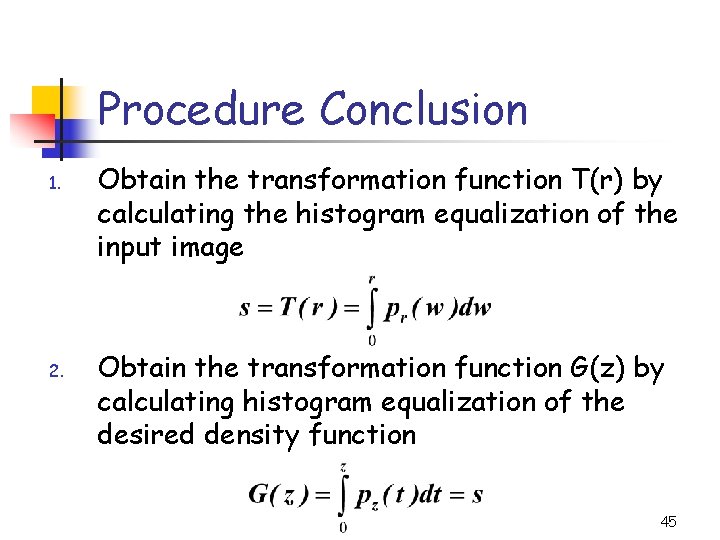 Procedure Conclusion

1. Obtain the transformation function T(r) by calculating the histogram equalization of the input image

$s = T(r) = \int_0^r p_r(w)dw$

2. Obtain the transformation function G(z) by calculating histogram equalization of the desired density function

$G(z) = \int_0^z p_z(t)dt = s$

45